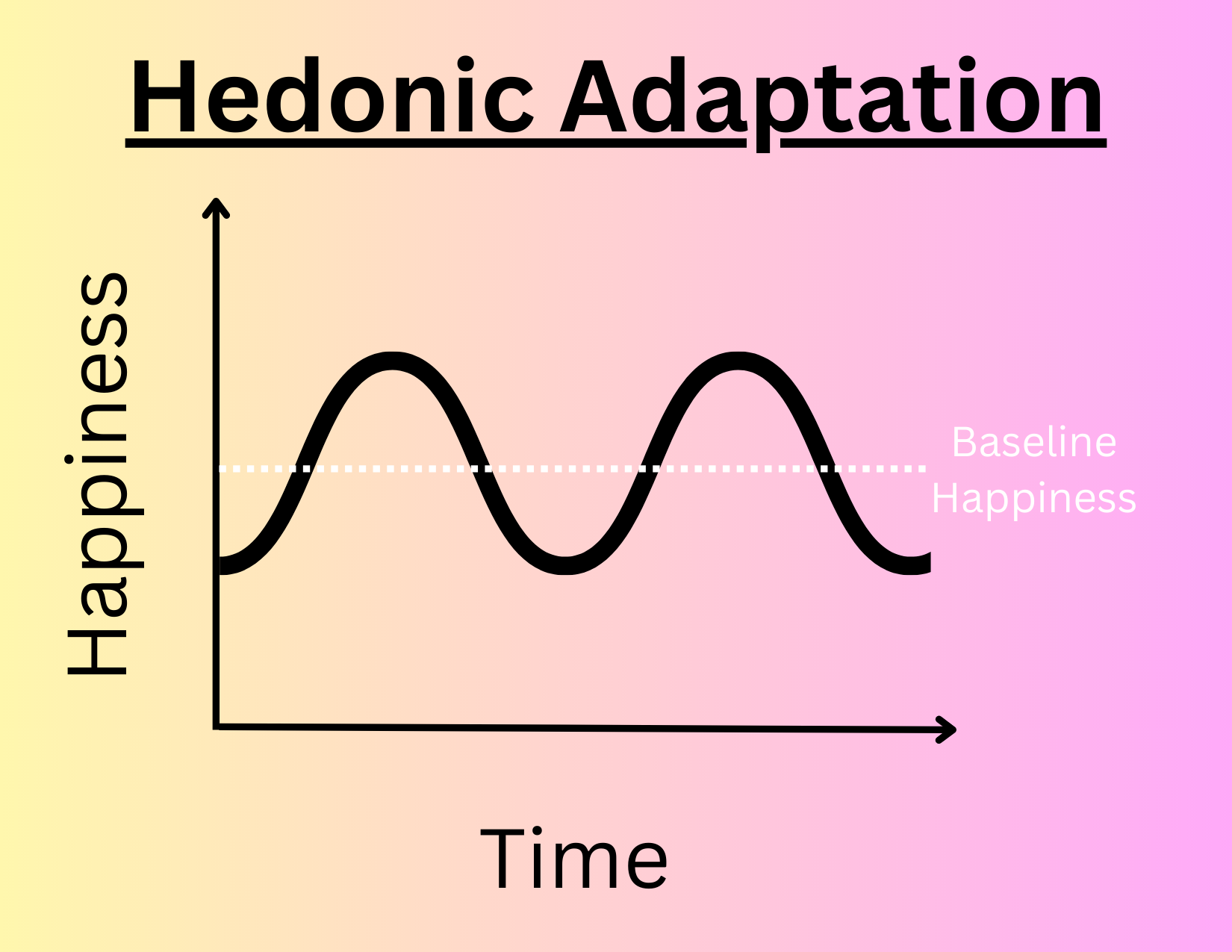 Hedonic Adaptation

Happiness

Baseline Happiness

Time